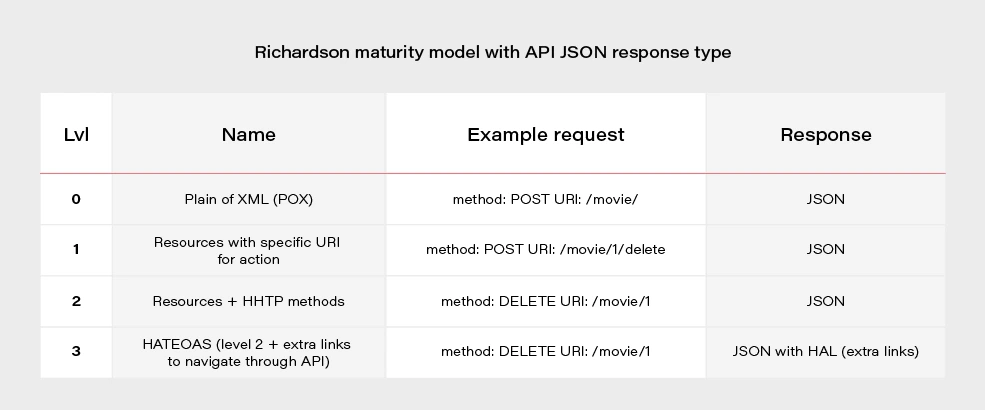 Richardson maturity model with API JSON response type

| Lvl | Name | Example request | Response |
|---|---|---|---|
| 0 | Plain of XML (POX) | method: POST URI: /movie/ | JSON |
| 1 | Resources with specific URI for action | method: POST URI: /movie/1/delete | JSON |
| 2 | Resources + HHTP methods | method: DELETE URI: /movie/1 | JSON |
| 3 | HATEOAS (level 2 + extra links to navigate through API) | method: DELETE URI: /movie/1 | JSON with HAL (extra links) |